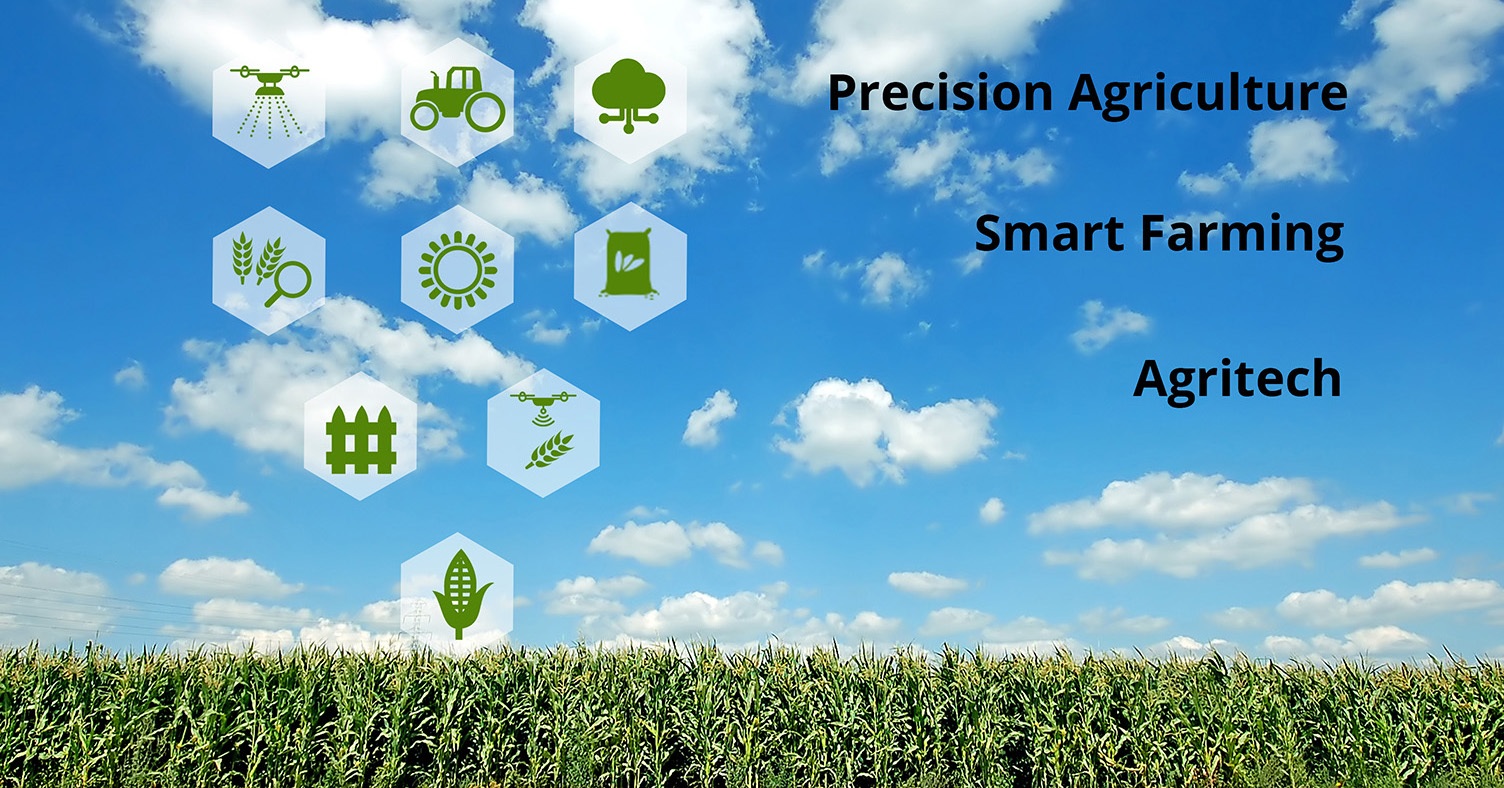 Precision Agriculture

Smart Farming

Agritech